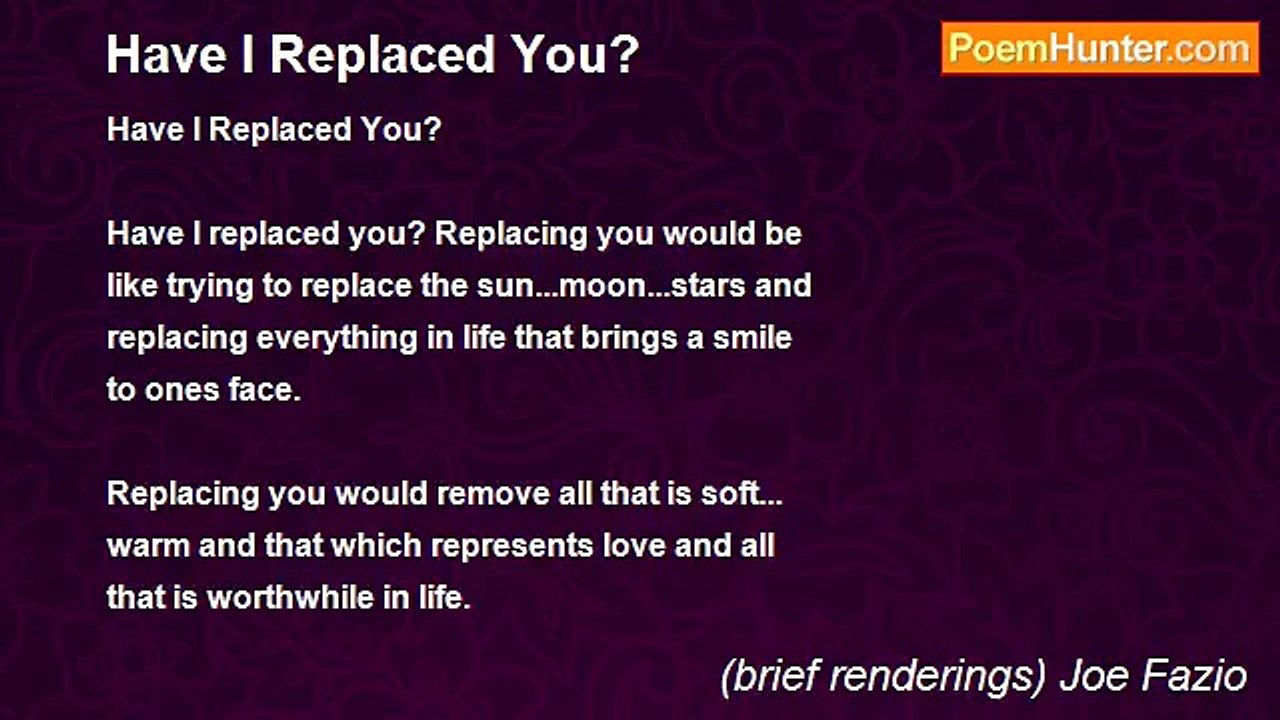 Have I Replaced You?

PoemHunter.com

Have I Replaced You?

Have I replaced you? Replacing you would be like trying to replace the sun...moon...stars and replacing everything in life that brings a smile to ones face.

Replacing you would remove all that is soft... warm and that which represents love and all that is worthwhile in life.

(brief renderings) Joe Fazio